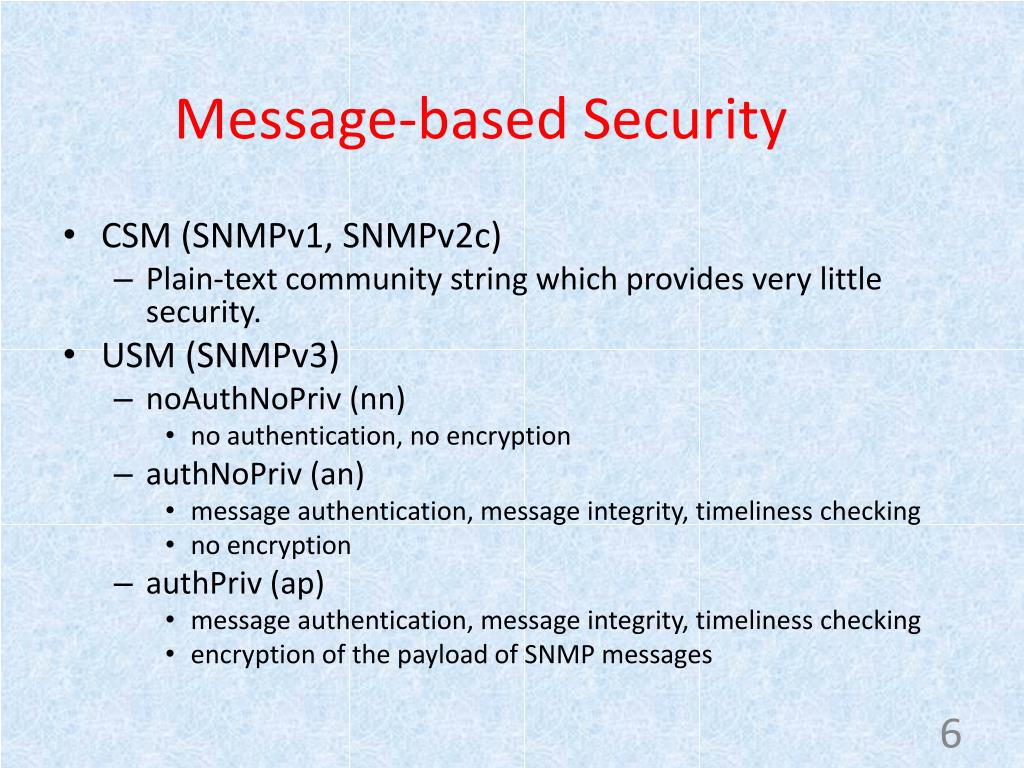 Message-based Security

• CSM (SNMPv1, SNMPv2c)
– Plain-text community string which provides very little security.
• USM (SNMPv3)
– noAuthNoPriv (nn)
• no authentication, no encryption
– authNoPriv (an)
• message authentication, message integrity, timeliness checking
• no encryption
– authPriv (ap)
• message authentication, message integrity, timeliness checking
• encryption of the payload of SNMP messages

6